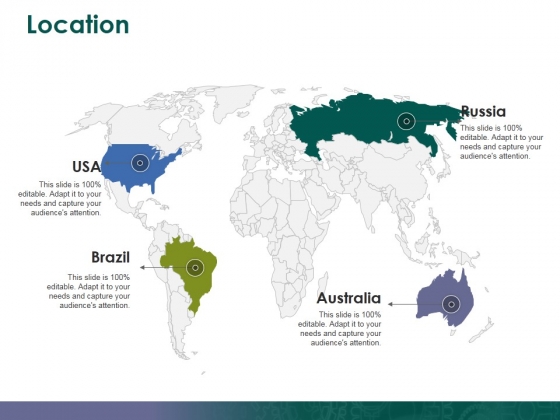 Location

Russia
This slide is 100% editable. Adapt it to your needs and capture your audience's attention.

USA
This slide is 100% editable. Adapt it to your needs and capture your audience's attention.

Brazil
This slide is 100% editable. Adapt it to your needs and capture your audience's attention.

Australia
This slide is 100% editable. Adapt it to your needs and capture your audience's attention.